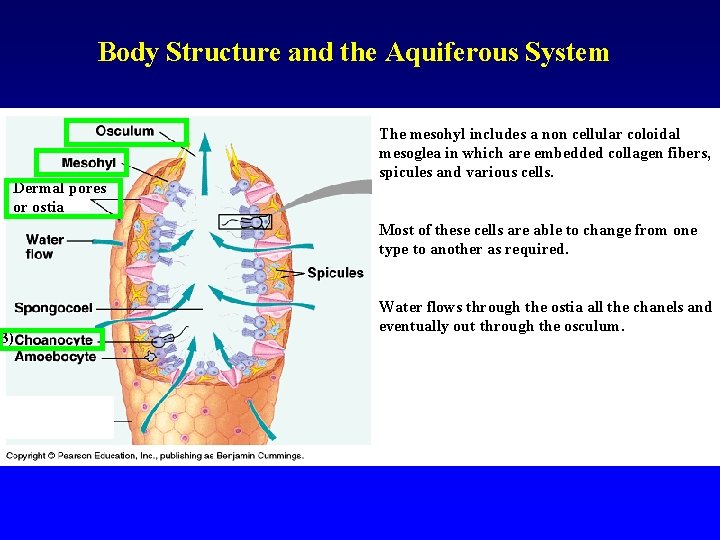 Body Structure and the Aquiferous System

Osculum

Mesohyl

Dermal pores or ostia

Water flow

Spicules

Spongocoel

3) Choanocyte

Amoebocyte

Copyright © Pearson Education, Inc., publishing as Benjamin Cummings.

The mesohyl includes a non cellular coloidal mesoglea in which are embedded collagen fibers, spicules and various cells.

Most of these cells are able to change from one type to another as required.

Water flows through the ostia all the chanels and eventually out through the osculum.